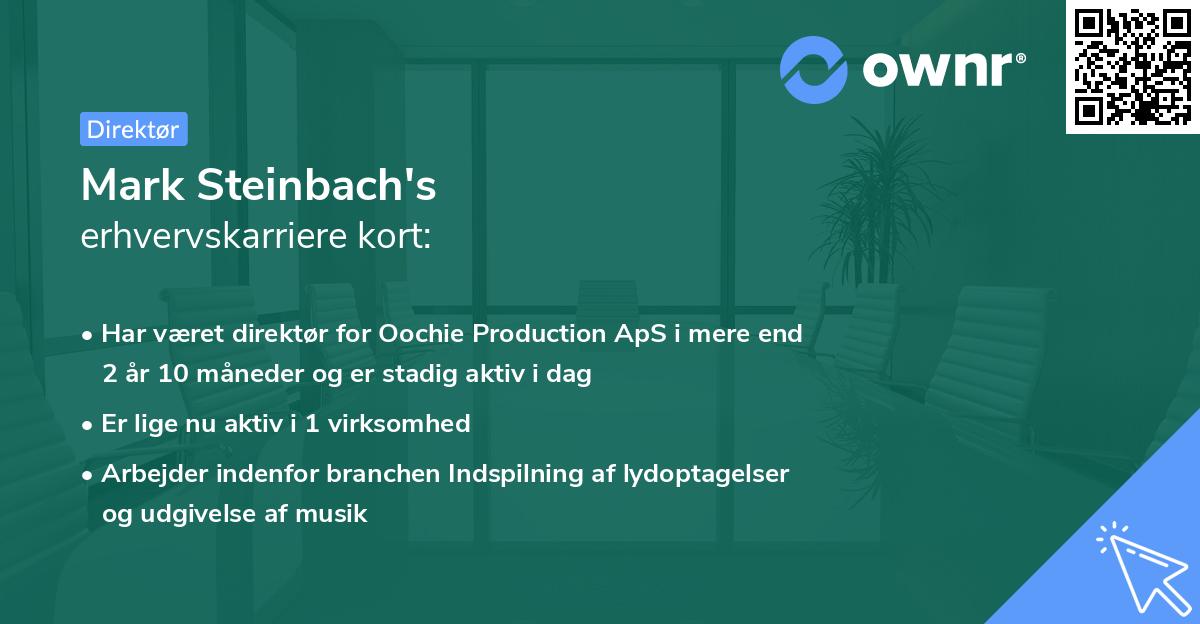 ownr®

Direktør

Mark Steinbach's
erhvervskarriere kort:

• Har været direktør for Oochie Production ApS i mere end 2 år 10 måneder og er stadig aktiv i dag
• Er lige nu aktiv i 1 virksomhed
• Arbejder indenfor branchen Indspilning af lydoptagelser og udgivelse af musik